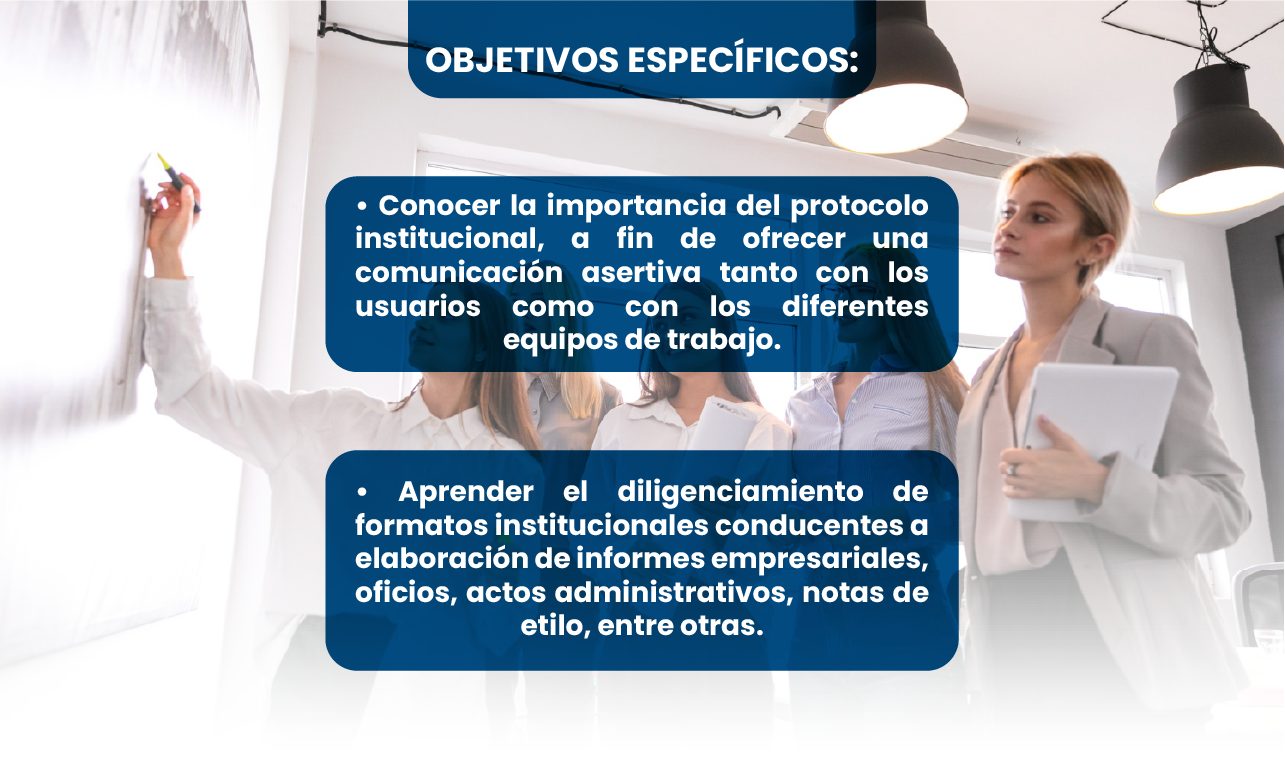 OBJETIVOS ESPECÍFICOS:

• Conocer la importancia del protocolo institucional, a fin de ofrecer una comunicación asertiva tanto con los usuarios como con los diferentes equipos de trabajo.

• Aprender el diligenciamiento de formatos institucionales conducentes a elaboración de informes empresariales, oficios, actos administrativos, notas de etilo, entre otras.